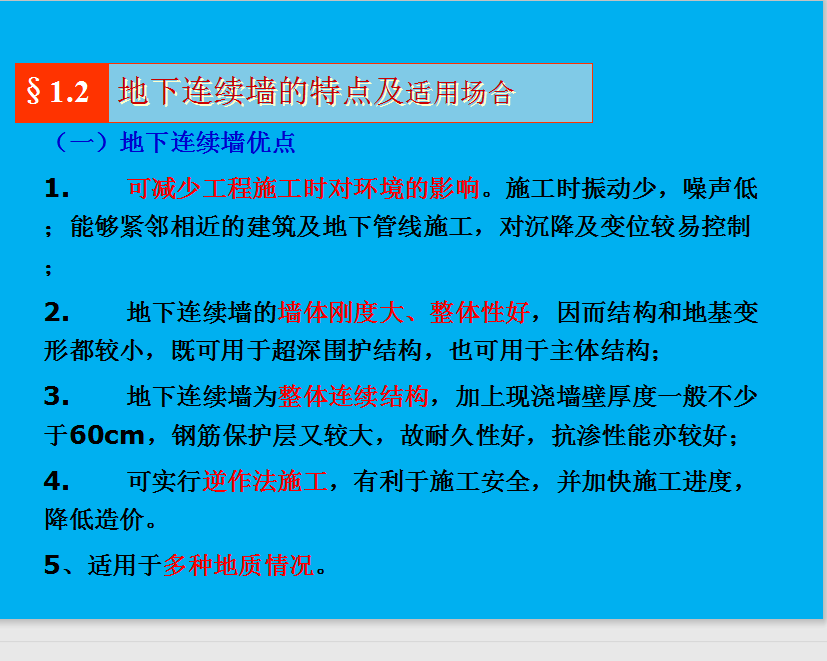 § 1.2 地下连续墙的特点及适用场合

（一）地下连续墙优点

1. 可减少工程施工时对环境的影响。施工时振动少，噪声低；能够紧邻相近的建筑及地下管线施工，对沉降及变位较易控制；

2. 地下连续墙的墙体刚度大、整体性好，因而结构和地基变形都较小，既可用于超深围护结构，也可用于主体结构；

3. 地下连续墙为整体连续结构，加上现浇墙壁厚度一般不少于60cm，钢筋保护层又较大，故耐久性好，抗渗性能亦较好；

4. 可实行逆作法施工，有利于施工安全，并加快施工进度，降低造价。

5、适用于多种地质情况。